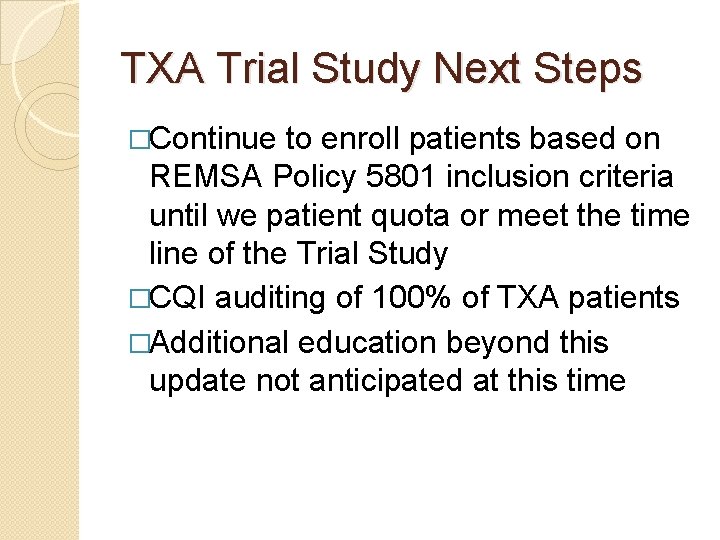 TXA Trial Study Next Steps

□Continue to enroll patients based on REMSA Policy 5801 inclusion criteria until we patient quota or meet the time line of the Trial Study

□CQI auditing of 100% of TXA patients

□Additional education beyond this update not anticipated at this time